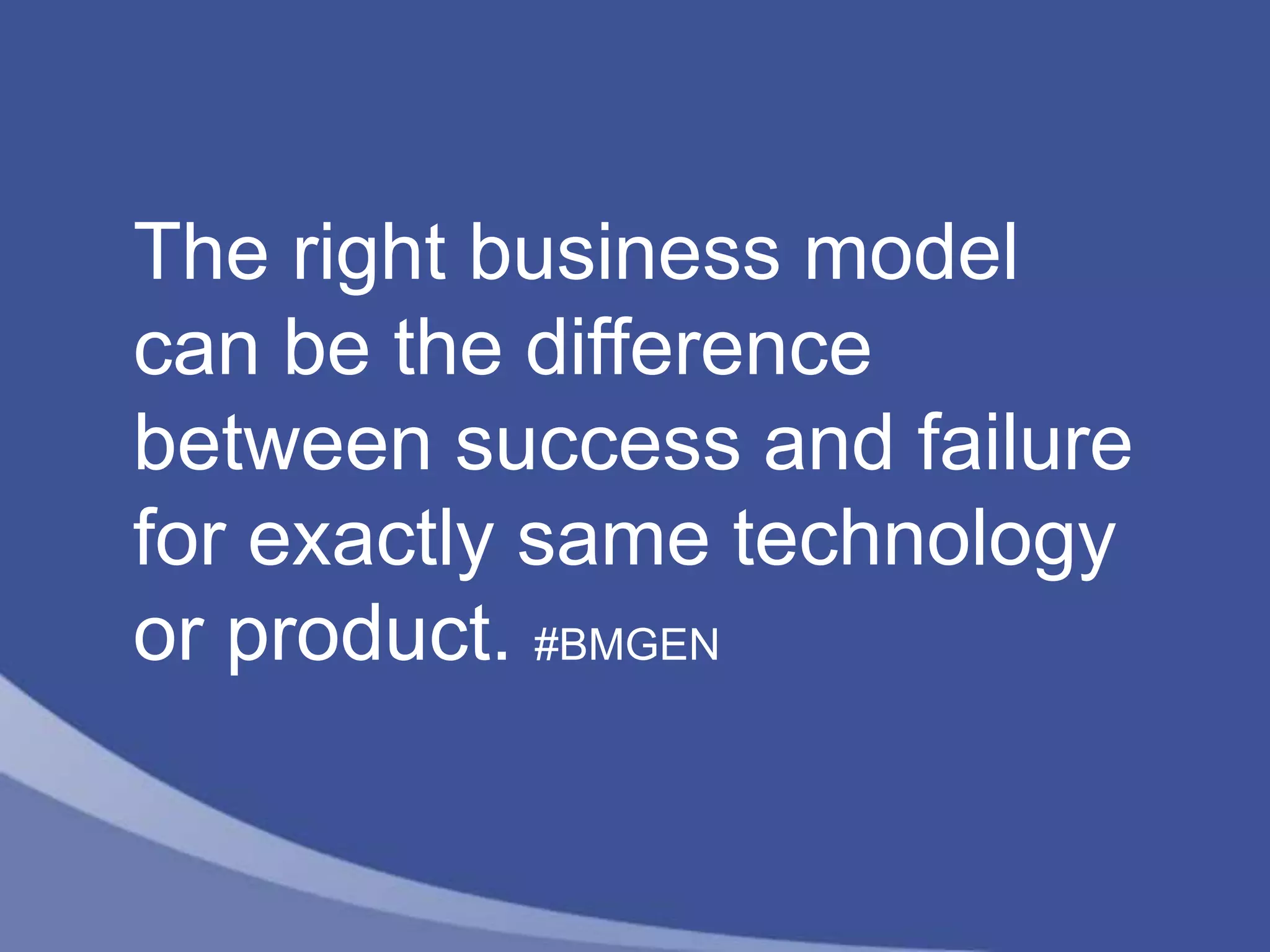 The right business model can be the difference between success and failure for exactly same technology or product. #BMGEN